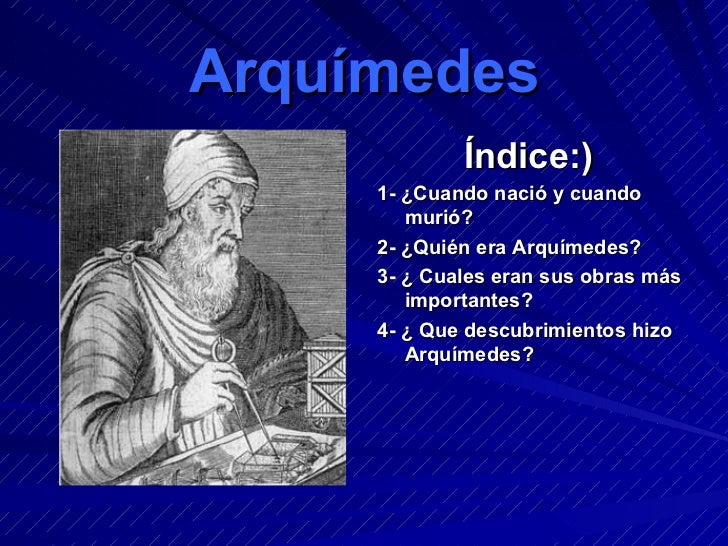 Arquímedes

Índice:)

1- ¿Cuando nació y cuando murió?

2- ¿Quién era Arquímedes?

3- ¿ Cuales eran sus obras más importantes?

4- ¿ Que descubrimientos hizo Arquímedes?